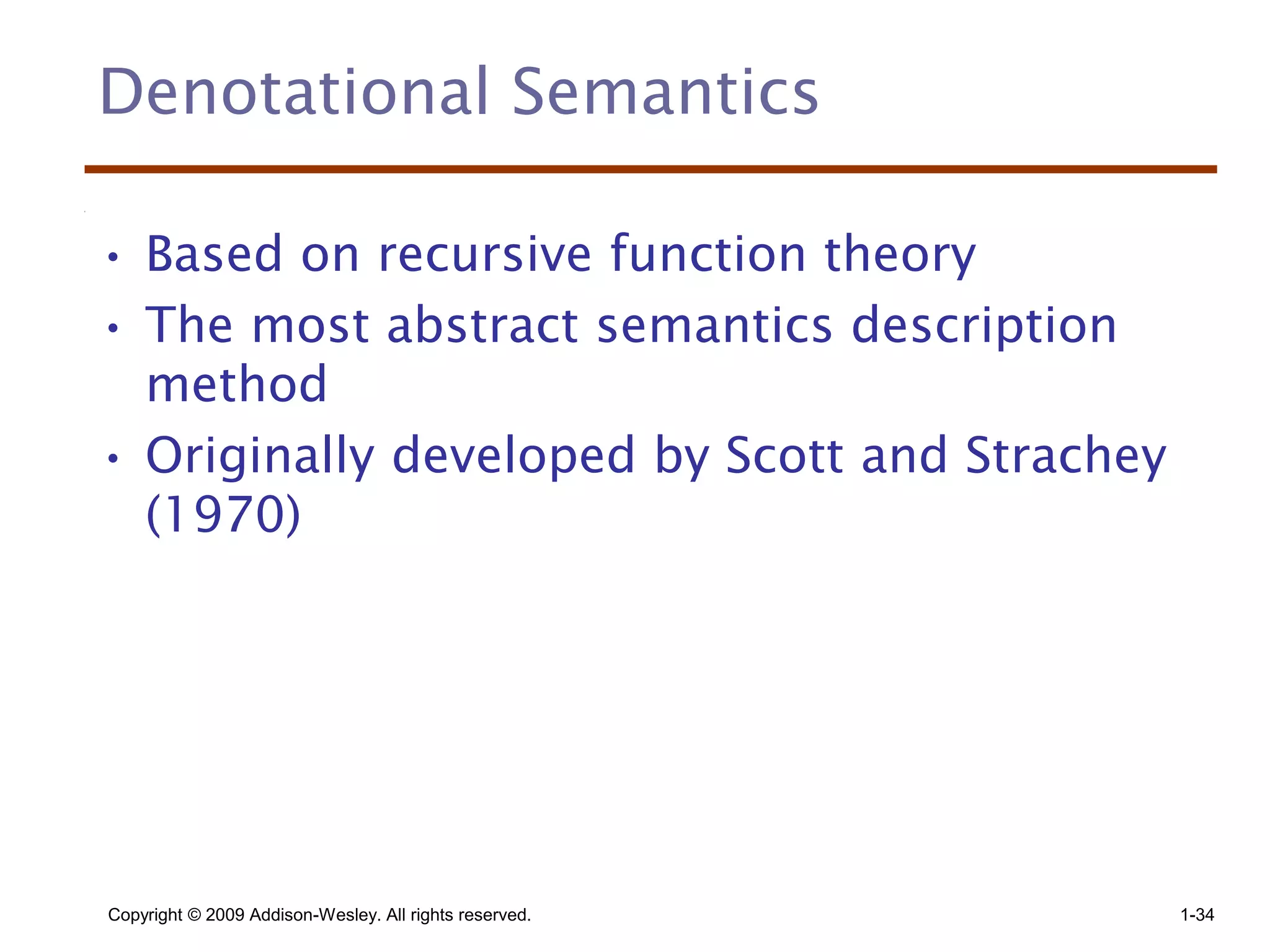 Denotational Semantics

• Based on recursive function theory
• The most abstract semantics description method
• Originally developed by Scott and Strachey (1970)

Copyright © 2009 Addison-Wesley. All rights reserved.

1-34